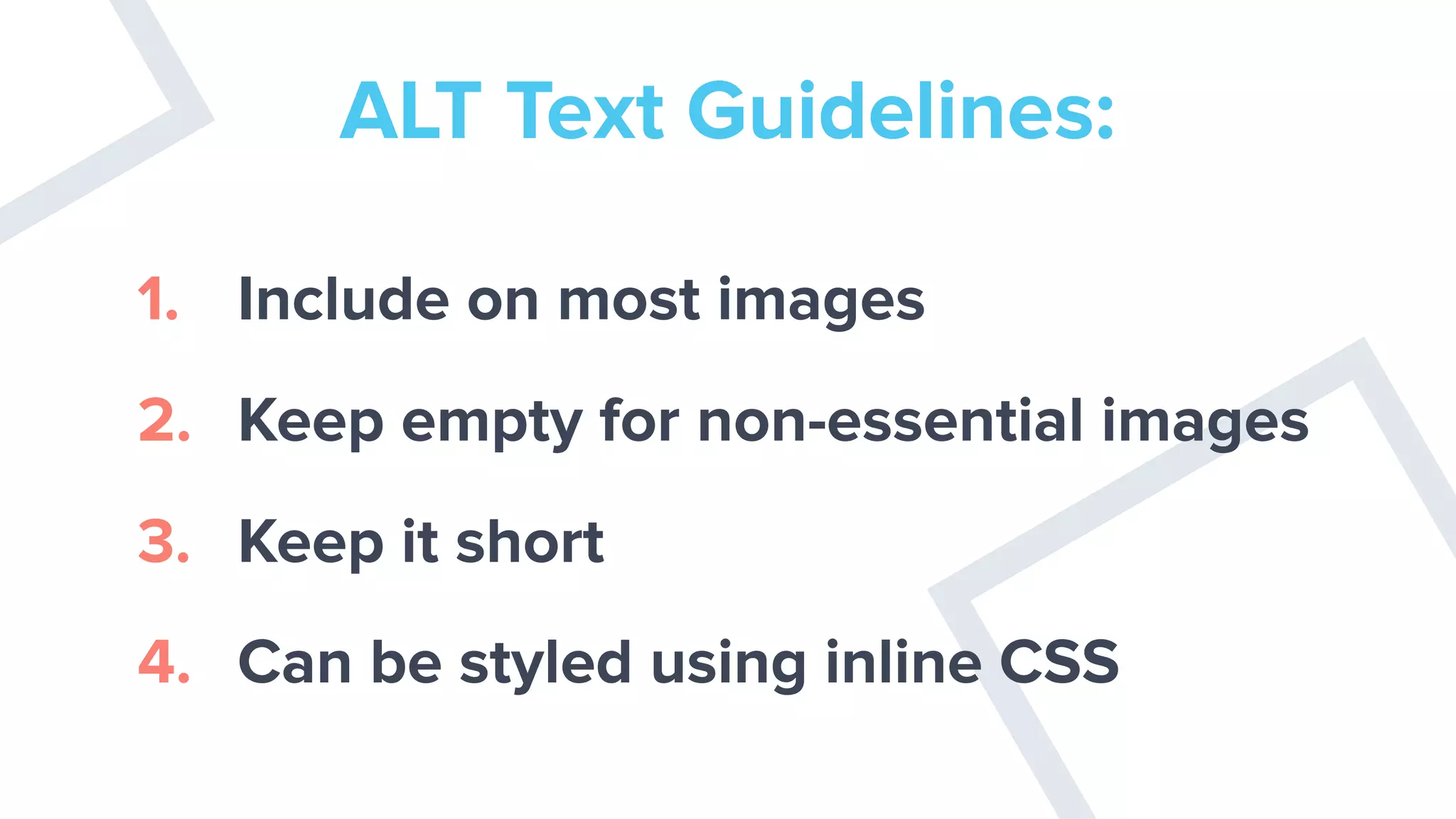 ALT Text Guidelines:

1. Include on most images
2. Keep empty for non-essential images
3. Keep it short
4. Can be styled using inline CSS